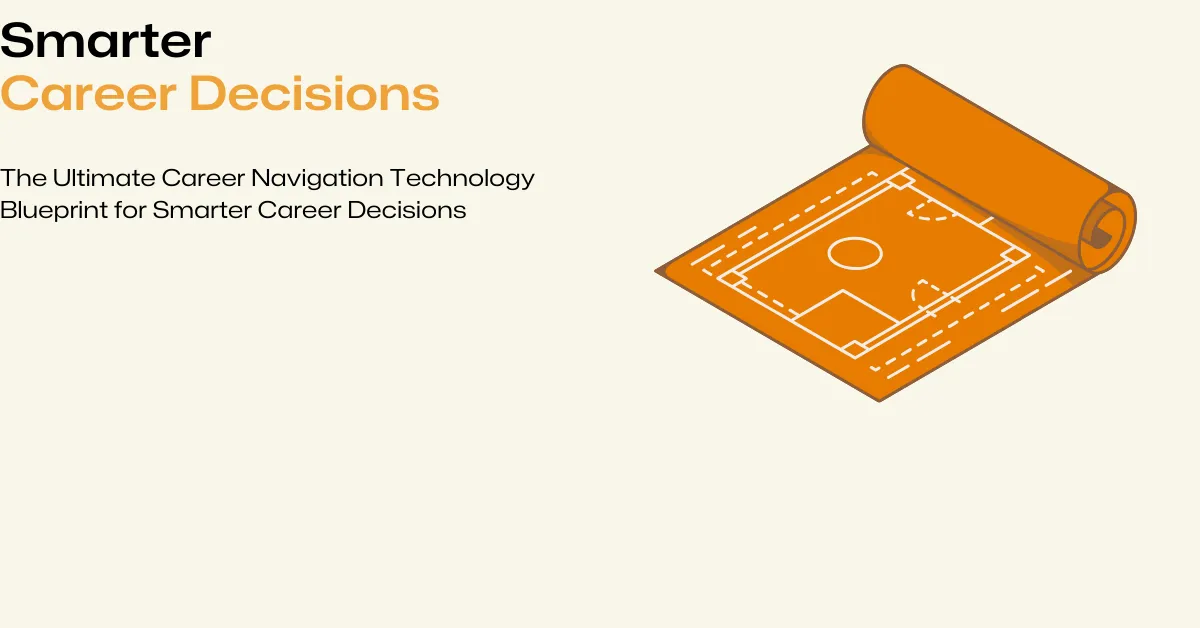 Smarter
Career Decisions

The Ultimate Career Navigation Technology Blueprint for Smarter Career Decisions